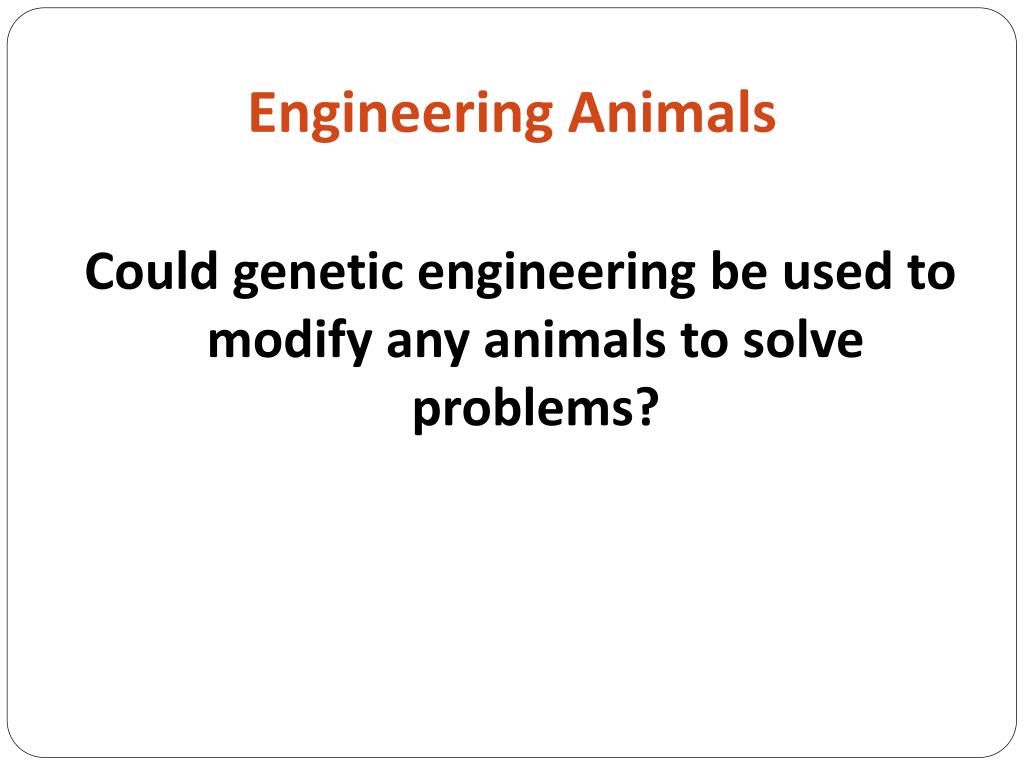 Engineering Animals

Could genetic engineering be used to modify any animals to solve problems?